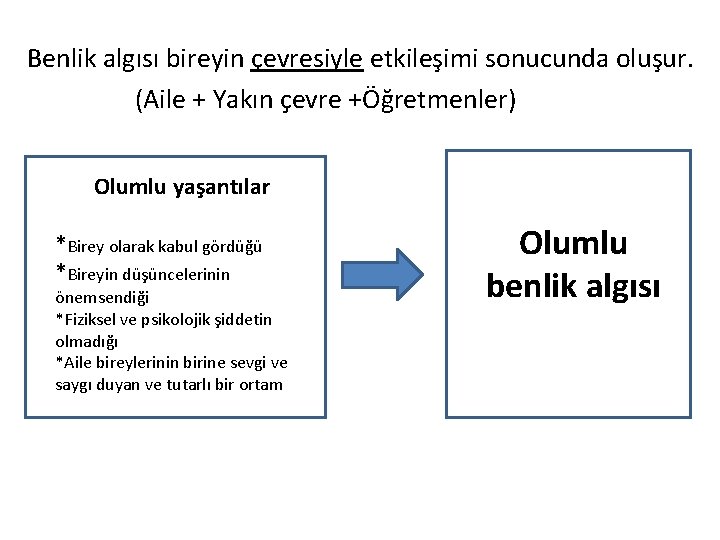 Benlik algısı bireyin çevresiyle etkileşimi sonucunda oluşur.
(Aile + Yakın çevre +Öğretmenler)

Olumlu yaşantılar

*Birey olarak kabul gördüğü
*Bireyin düşüncelerinin önemsendiği
*Fiziksel ve psikolojik şiddetin olmadığı
*Aile bireylerinin birine sevgi ve saygı duyan ve tutarlı bir ortam

Olumlu benlik algısı